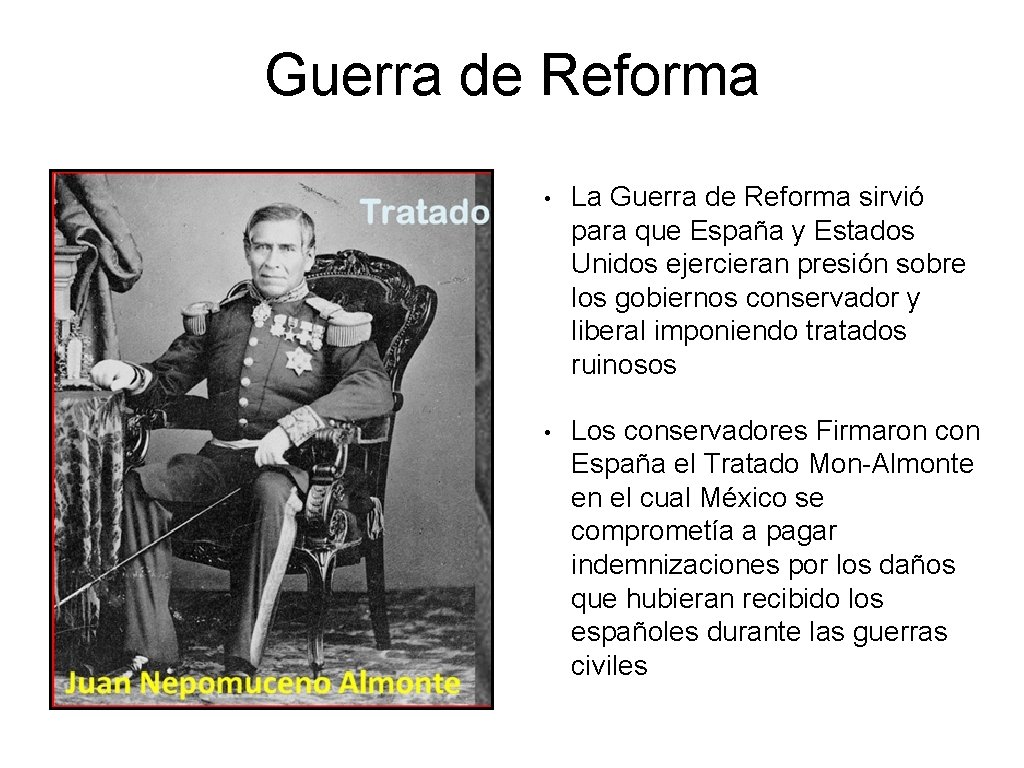 Guerra de Reforma

Tratado

Juan Nepomuceno Almonte

• La Guerra de Reforma sirvió para que España y Estados Unidos ejercieran presión sobre los gobiernos conservador y liberal imponiendo tratados ruinosos

• Los conservadores Firmaron con España el Tratado Mon-Almonte en el cual México se comprometía a pagar indemnizaciones por los daños que hubieran recibido los españoles durante las guerras civiles